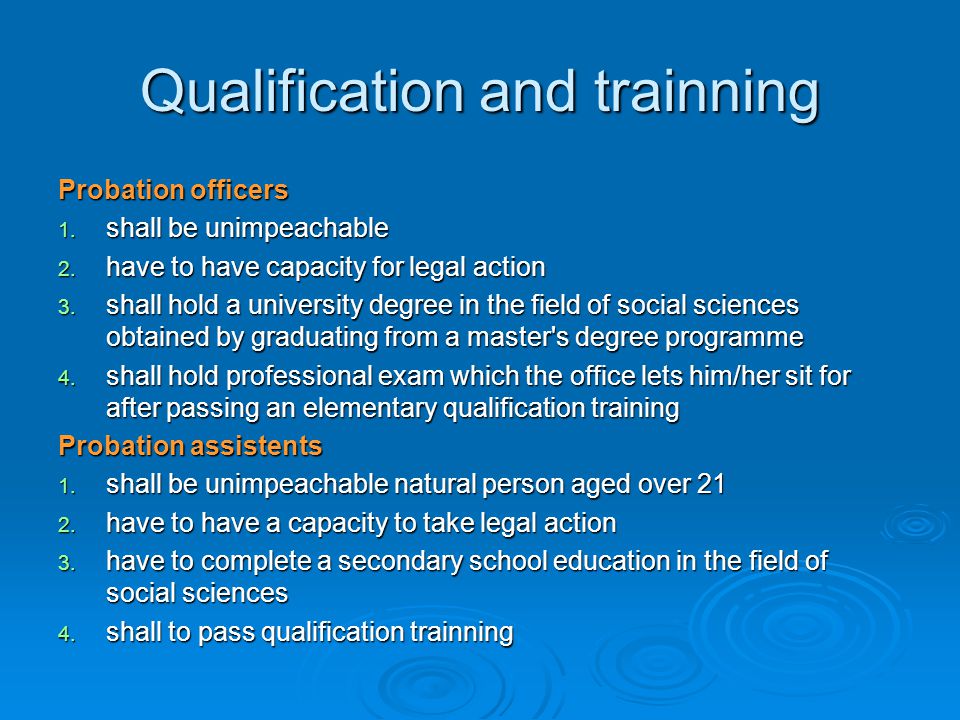 Qualification and trainning

Probation officers

1. shall be unimpeachable
2. have to have capacity for legal action
3. shall hold a university degree in the field of social sciences obtained by graduating from a master's degree programme
4. shall hold professional exam which the office lets him/her sit for after passing an elementary qualification training

Probation assistents

1. shall be unimpeachable natural person aged over 21
2. have to have a capacity to take legal action
3. have to complete a secondary school education in the field of social sciences
4. shall to pass qualification trainning